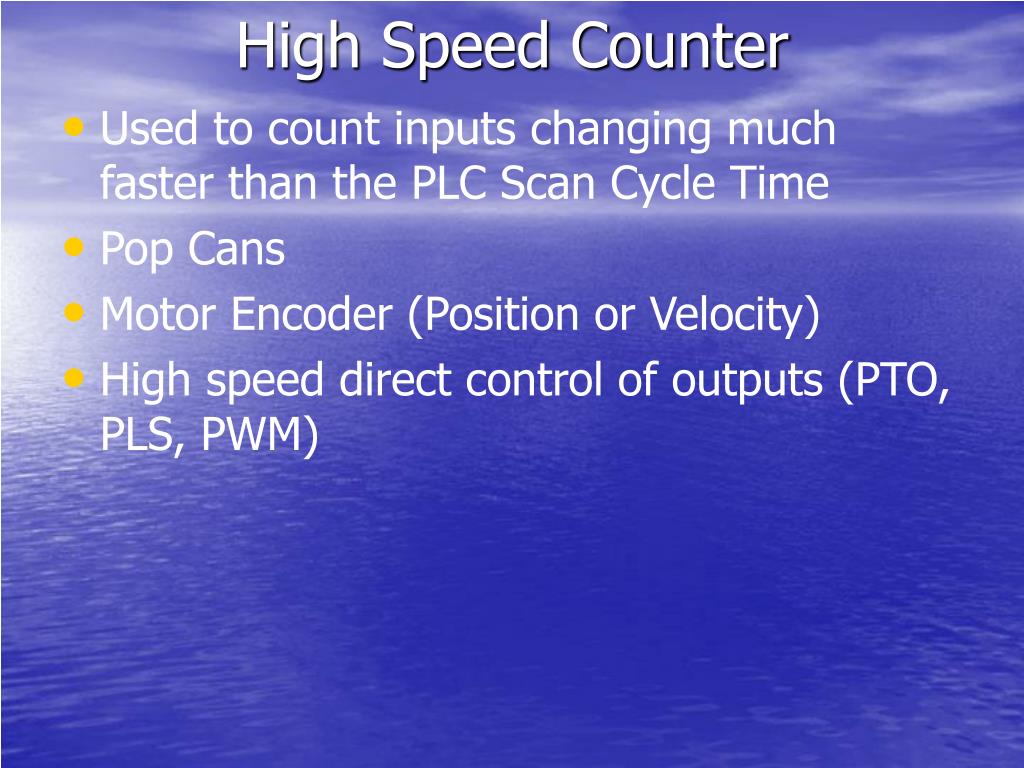 High Speed Counter

• Used to count inputs changing much faster than the PLC Scan Cycle Time
• Pop Cans
• Motor Encoder (Position or Velocity)
• High speed direct control of outputs (PTO, PLS, PWM)